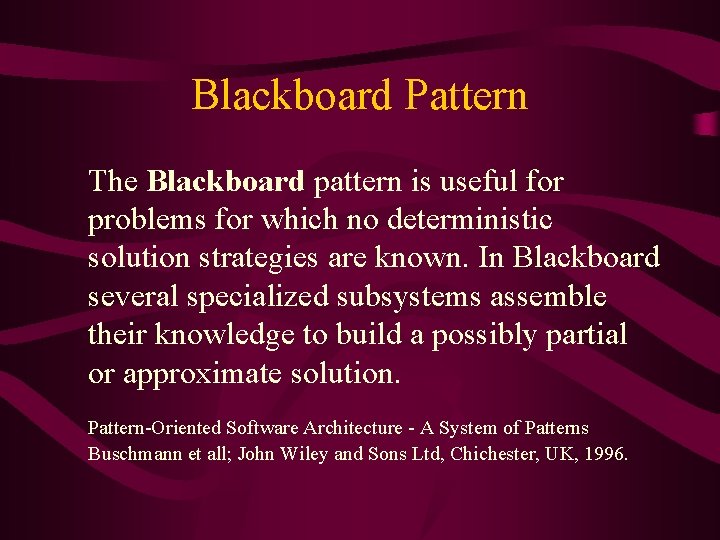 Blackboard Pattern

The Blackboard pattern is useful for problems for which no deterministic solution strategies are known. In Blackboard several specialized subsystems assemble their knowledge to build a possibly partial or approximate solution.

Pattern-Oriented Software Architecture - A System of Patterns
Buschmann et all; John Wiley and Sons Ltd, Chichester, UK, 1996.